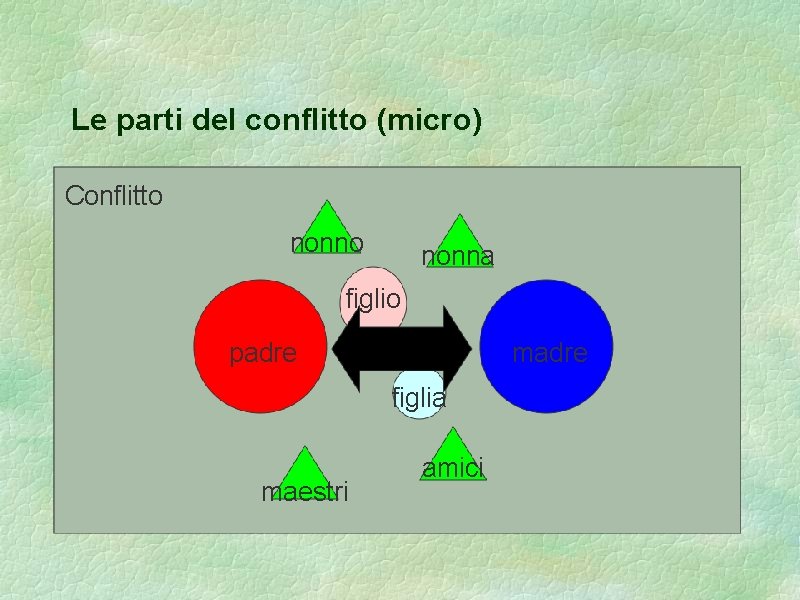 Le parti del conflitto (micro)

Conflitto

nonno

nonna

figlio

padre

madre

figlia

amici

maestri